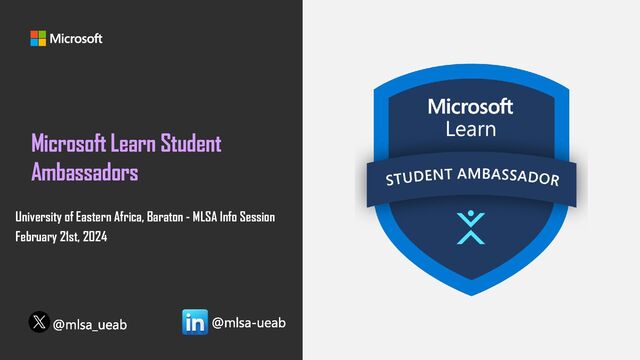 Microsoft

Microsoft Learn Student Ambassadors

University of Eastern Africa, Baraton - MLSA Info Session
February 21st, 2024

@mlsa_ueab

in @mlsa-ueab

Microsoft Learn

STUDENT AMBASSADOR